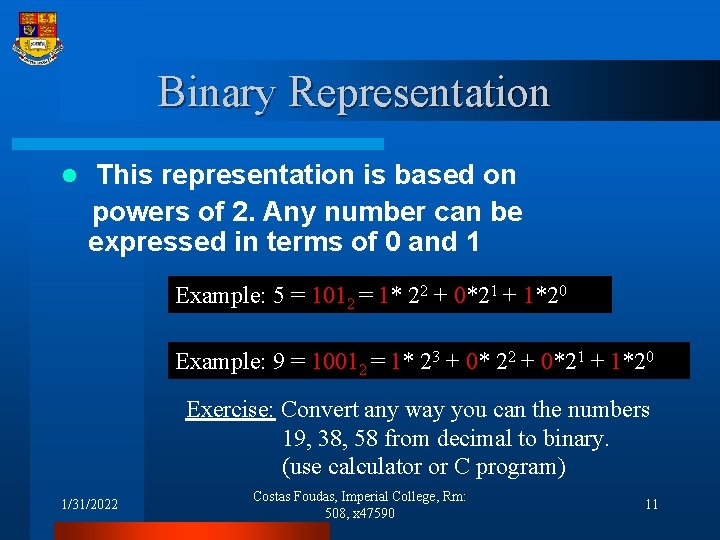 Binary Representation

This representation is based on powers of 2. Any number can be expressed in terms of 0 and 1

Example: $5 = 101_2 = 1* 2^2 + 0*2^1 + 1*2^0$

Example: $9 = 1001_2 = 1* 2^3 + 0* 2^2 + 0*2^1 + 1*2^0$

Exercise: Convert any way you can the numbers 19, 38, 58 from decimal to binary. (use calculator or C program)

1/31/2022

Costas Foudas, Imperial College, Rm: 508, x47590

11